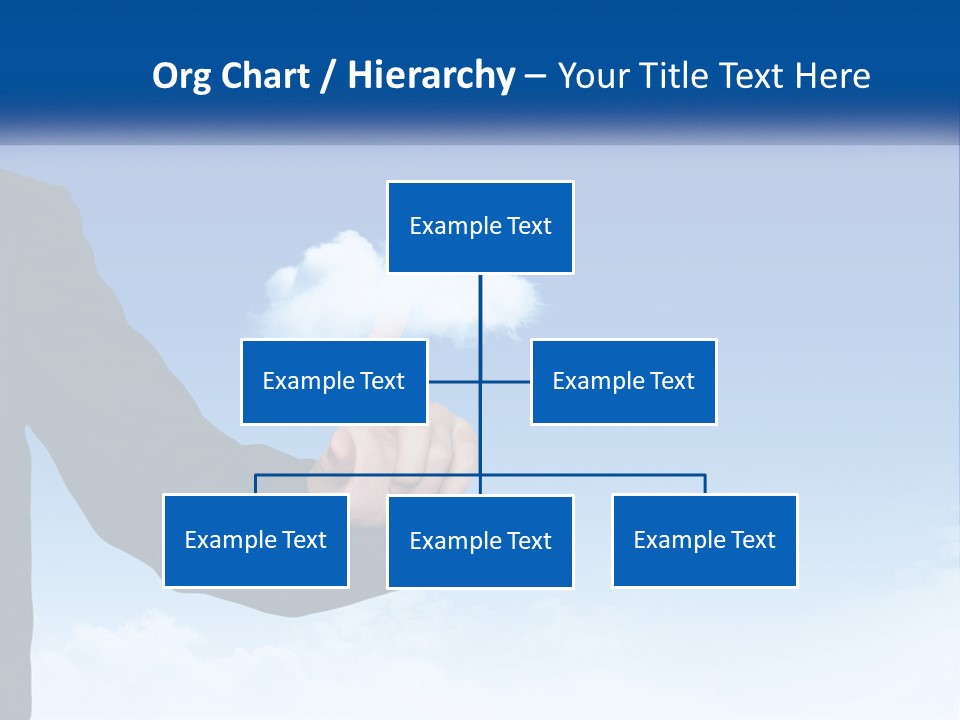 Org Chart / Hierarchy – Your Title Text Here

Example Text

Example Text

Example Text

Example Text

Example Text

Example Text